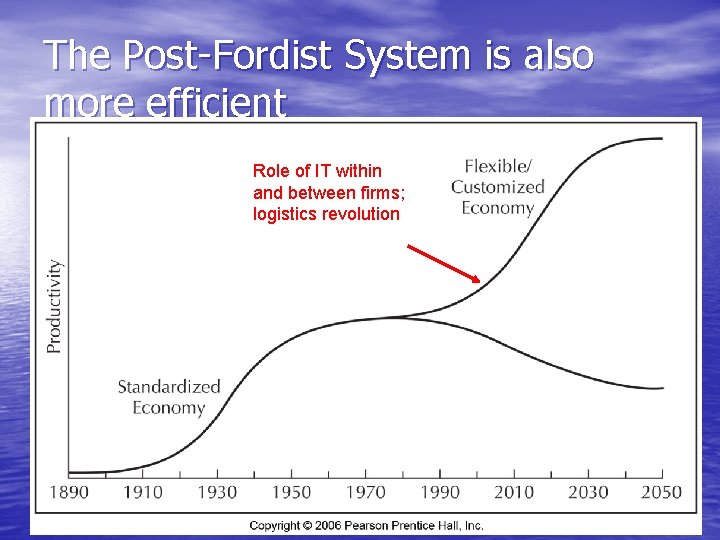 The Post-Fordist System is also more efficient

Role of IT within and between firms; logistics revolution

Flexible/ Customized Economy

Productivity

Standardized Economy

1890 1910 1930 1950 1970 1990 2010 2030 2050

Copyright © 2006 Pearson Prentice Hall, Inc.